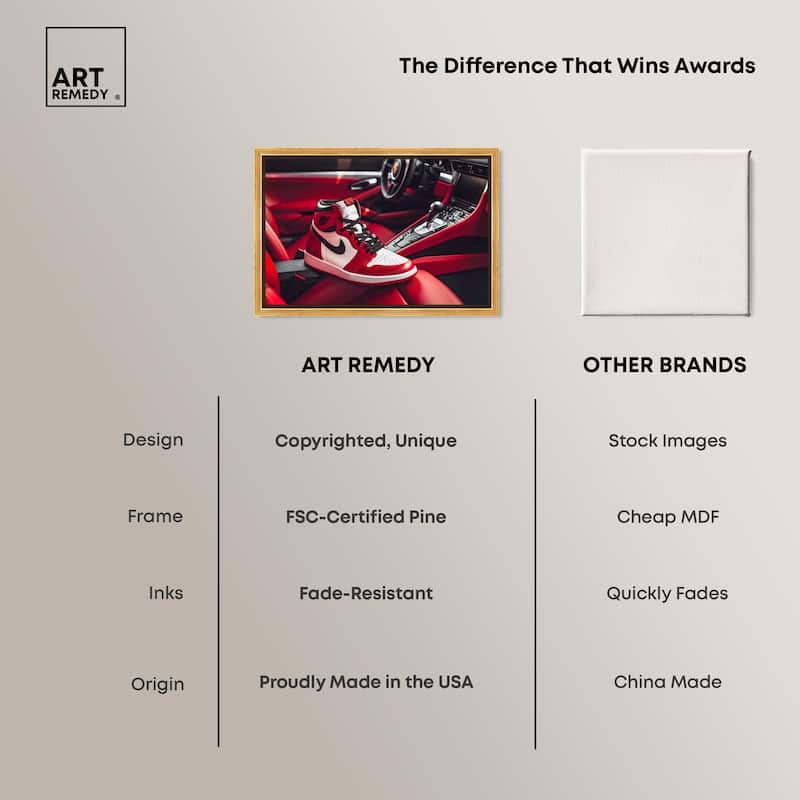 ART REMEDY ®

The Difference That Wins Awards

| | ART REMEDY | OTHER BRANDS |
|---|---|---|
| Design | Copyrighted, Unique | Stock Images |
| Frame | FSC-Certified Pine | Cheap MDF |
| Inks | Fade-Resistant | Quickly Fades |
| Origin | Proudly Made in the USA | China Made |